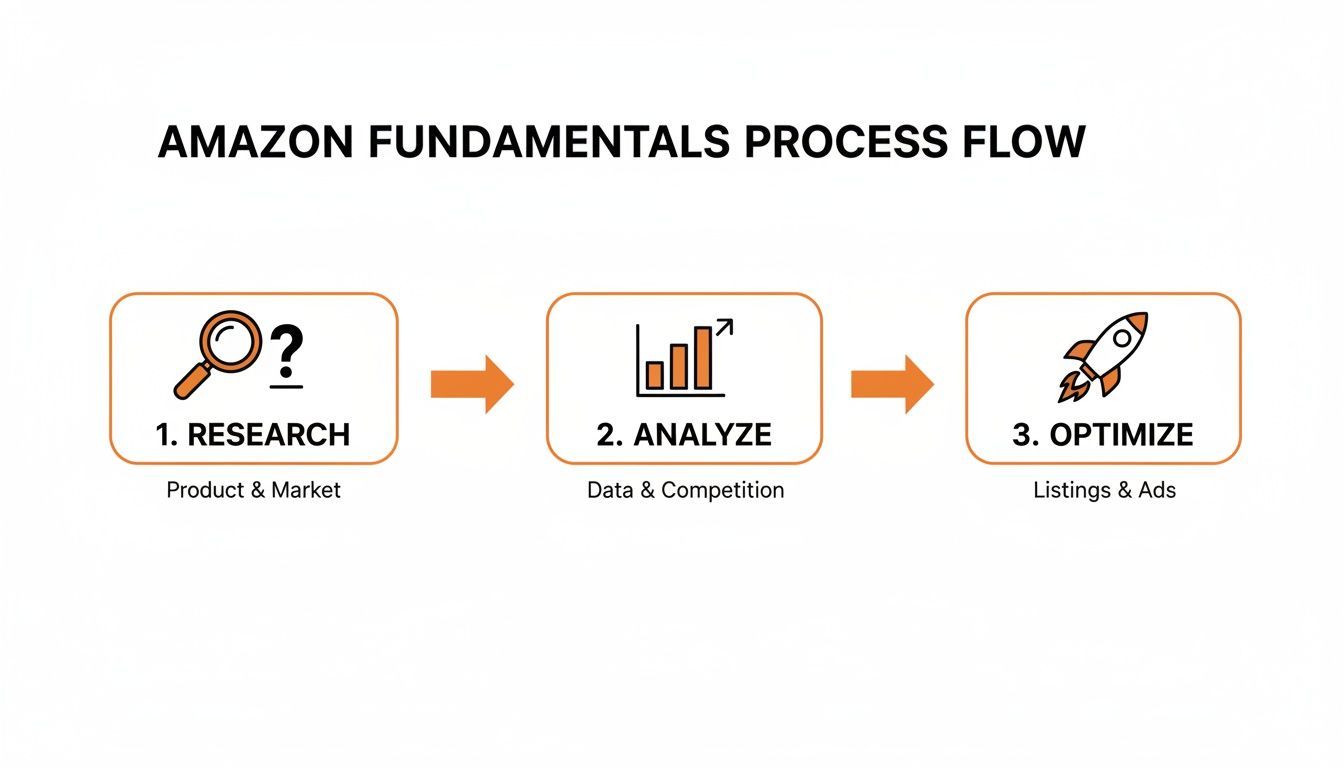 AMAZON FUNDAMENTALS PROCESS FLOW

?

1. RESEARCH

Product & Market

2. ANALYZE

Data & Competition

3. OPTIMIZE

Listings & Ads